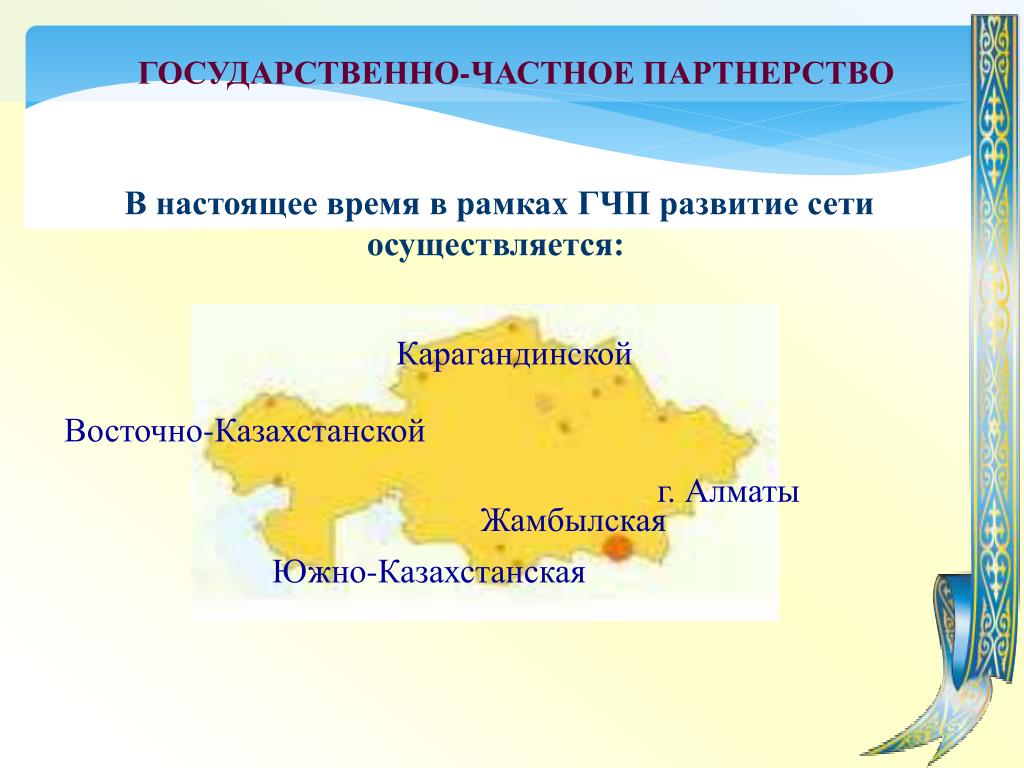 ГОСУДАРСТВЕННО-ЧАСТНОЕ ПАРТНЕРСТВО

В настоящее время в рамках ГЧП развитие сети осуществляется:

Карагандинской

Восточно-Казахстанской

г. Алматы

Жамбылская

Южно-Казахстанская